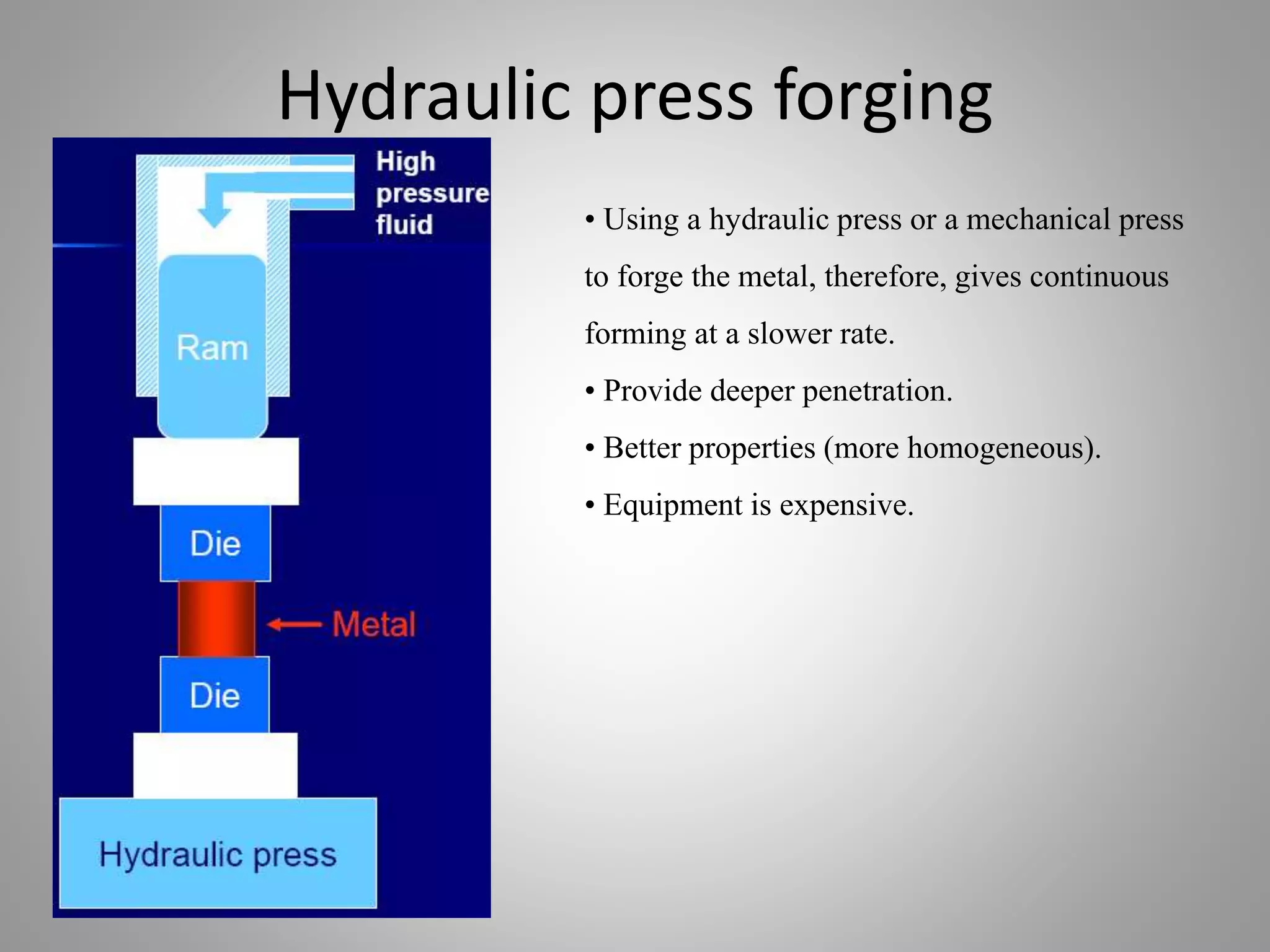 Hydraulic press forging

High pressure fluid

Ram

Die

Metal

Die

Hydraulic press

• Using a hydraulic press or a mechanical press to forge the metal, therefore, gives continuous forming at a slower rate.

• Provide deeper penetration.

• Better properties (more homogeneous).

• Equipment is expensive.